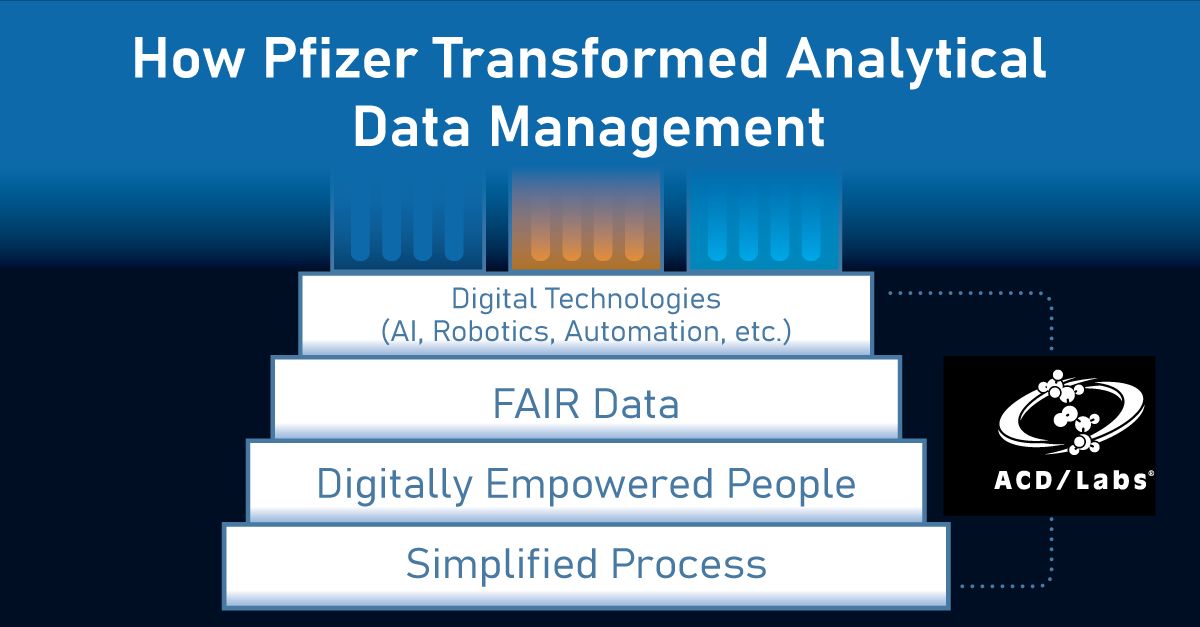 How Pfizer Transformed Analytical Data Management

Digital Technologies
(AI, Robotics, Automation, etc.)

FAIR Data

Digitally Empowered People

Simplified Process

ACD/Labs®